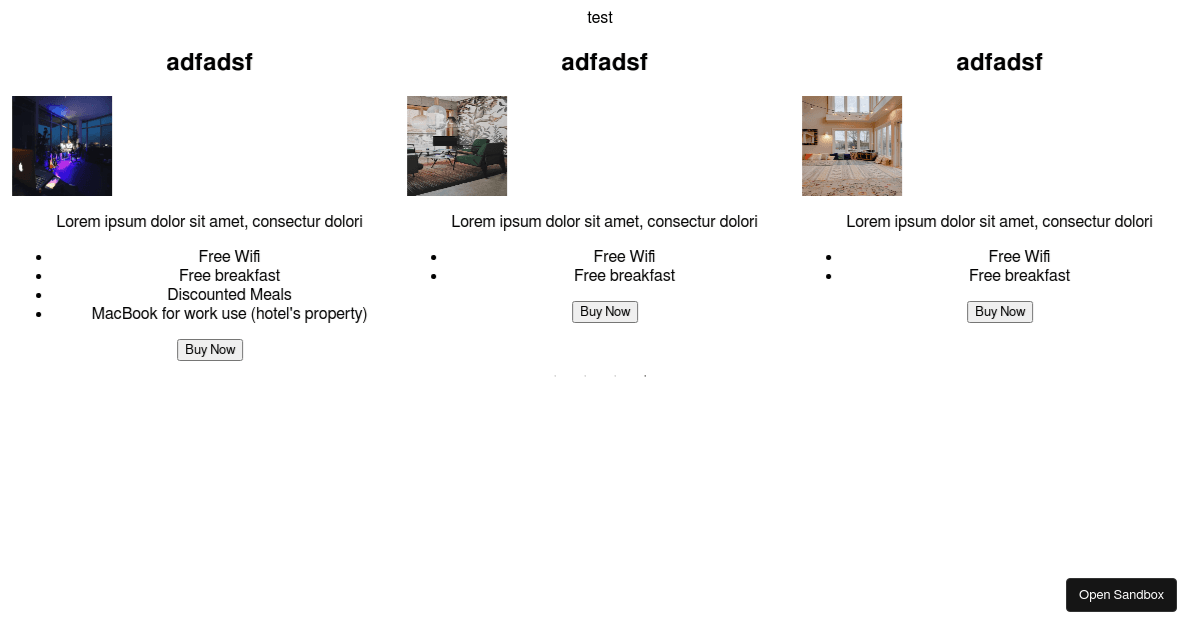 test

adfadsf

Lorem ipsum dolor sit amet, consectur dolori

- Free Wifi
- Free breakfast
- Discounted Meals
- MacBook for work use (hotel's property)

Buy Now

adfadsf

Lorem ipsum dolor sit amet, consectur dolori

- Free Wifi
- Free breakfast

Buy Now

adfadsf

Lorem ipsum dolor sit amet, consectur dolori

- Free Wifi
- Free breakfast

Buy Now

Open Sandbox